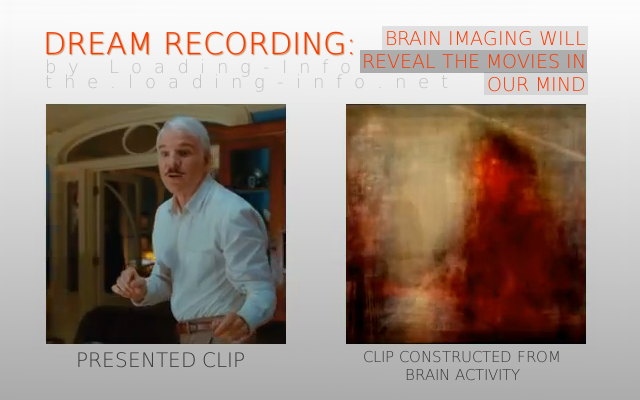 DREAM RECORDING:
by Loading-Info
the.loading-info.net

BRAIN IMAGING WILL REVEAL THE MOVIES IN OUR MIND

PRESENTED CLIP

CLIP CONSTRUCTED FROM BRAIN ACTIVITY